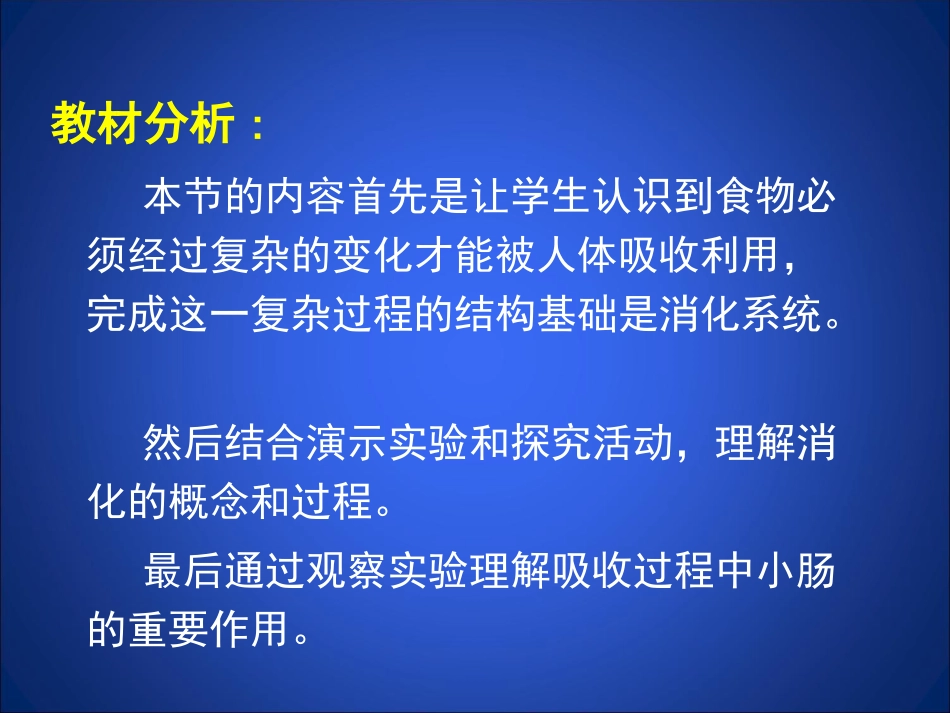 教材分析：

本节的内容首先是让学生认识到食物必须经过复杂的变化才能被人体吸收利用，完成这一复杂过程的结构基础是消化系统。

然后结合演示实验和探究活动，理解消化的概念和过程。

最后通过观察实验理解吸收过程中小肠的重要作用。